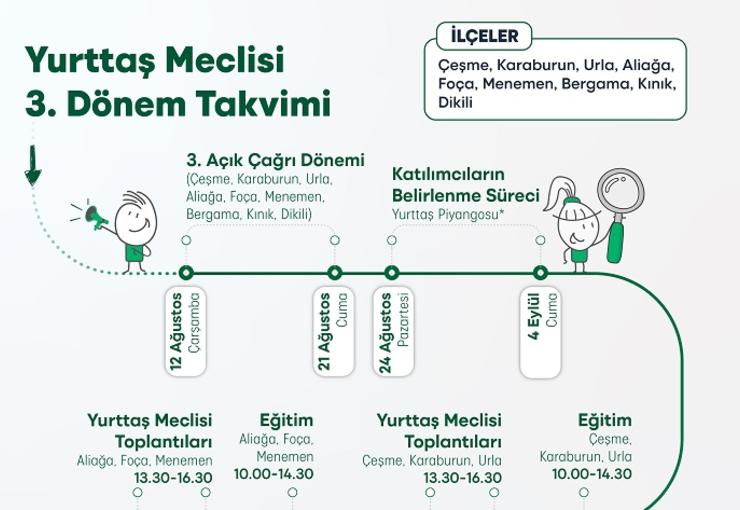 Yurttaş Meclisi
3. Dönem Takvimi

İLÇELER
Çeşme, Karaburun, Urla, Aliağa, Foça, Menemen, Bergama, Kınık, Dikili

3. Açık Çağrı Dönemi
(Çeşme, Karaburun, Urla, Aliağa, Foça, Menemen, Bergama, Kınık, Dikili)

Katılımcıların Belirlenme Süreci
Yurttaş Piyangosu*

12 Ağustos
Çarşamba

21 Ağustos
Cuma

24 Ağustos
Pazartesi

4 Eylül
Cuma

Yurttaş Meclisi Toplantıları
Aliağa, Foça, Menemen
13.30-16.30

Eğitim
Aliağa, Foça, Menemen
10.00-14.30

Yurttaş Meclisi Toplantıları
Çeşme, Karaburun, Urla
13.30-16.30

Eğitim
Çeşme, Karaburun, Urla
10.00-14.30